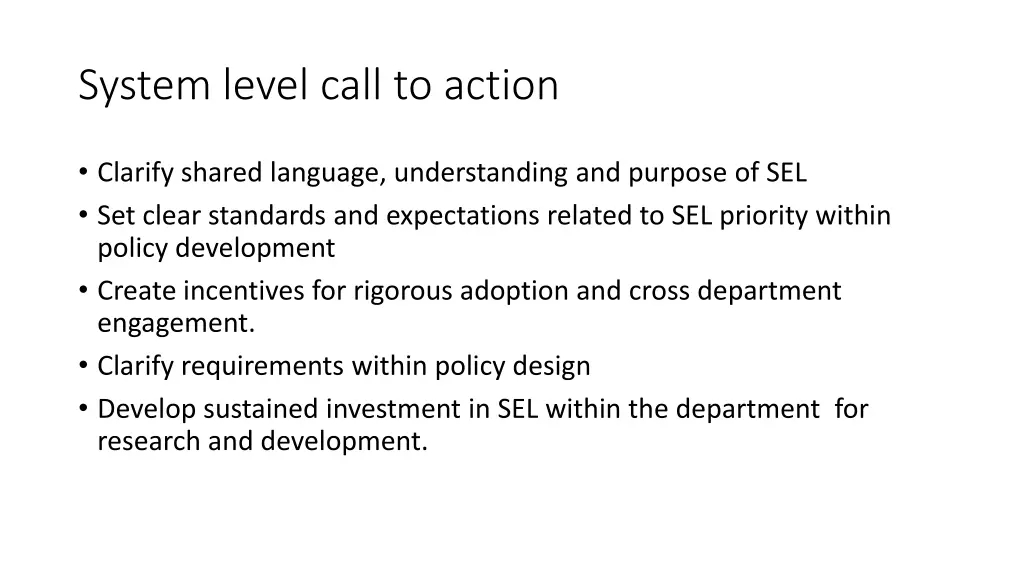 System level call to action

• Clarify shared language, understanding and purpose of SEL
• Set clear standards and expectations related to SEL priority within policy development
• Create incentives for rigorous adoption and cross department engagement.
• Clarify requirements within policy design
• Develop sustained investment in SEL within the department for research and development.